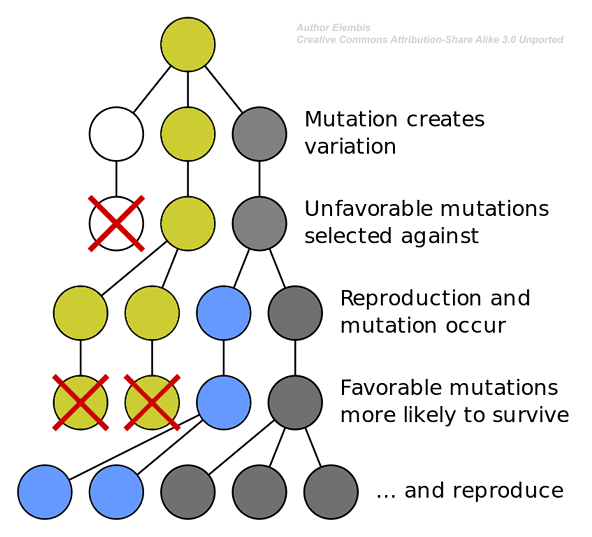 Author Elembis
Creative Commons Attribution-Share Alike 3.0 Unported

Mutation creates variation

Unfavorable mutations selected against

Reproduction and mutation occur

Favorable mutations more likely to survive

... and reproduce